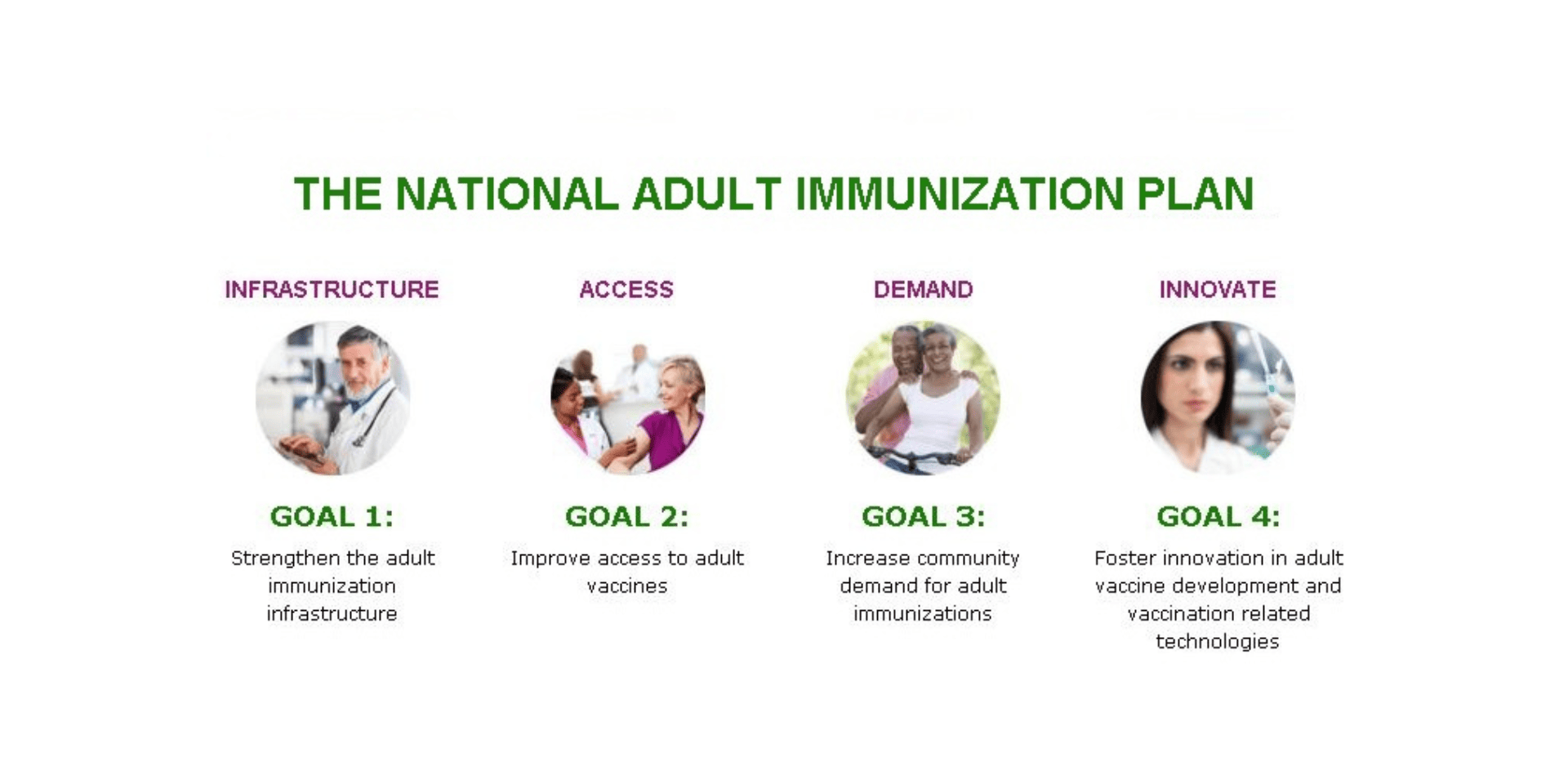 THE NATIONAL ADULT IMMUNIZATION PLAN

INFRASTRUCTURE

GOAL 1:

Strengthen the adult immunization infrastructure

ACCESS

GOAL 2:

Improve access to adult vaccines

DEMAND

GOAL 3:

Increase community demand for adult immunizations

INNOVATE

GOAL 4:

Foster innovation in adult vaccine development and vaccination related technologies